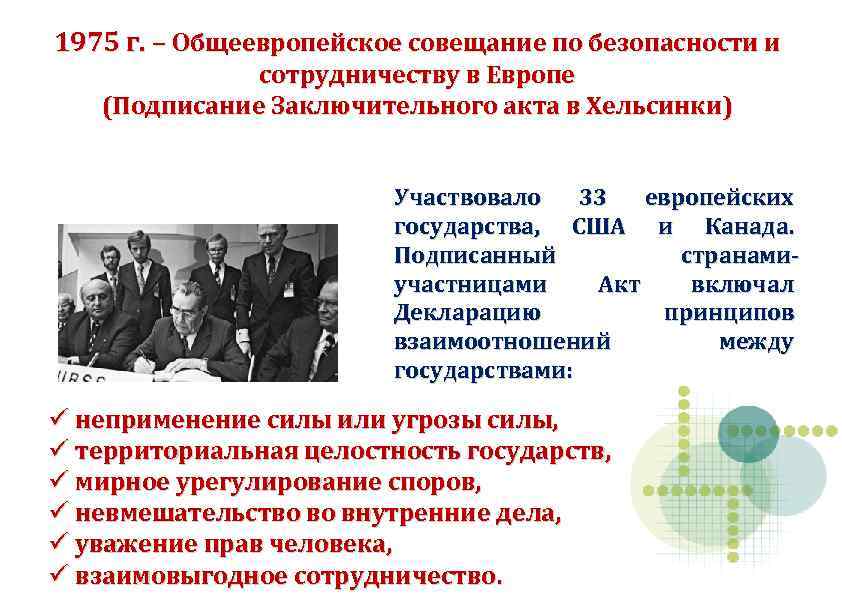 1975 г. – Общеевропейское совещание по безопасности и сотрудничеству в Европе
(Подписание Заключительного акта в Хельсинки)

URSS

Участвовало 33 европейских государства, США и Канада. Подписанный странами-участницами Акт включал Декларацию принципов взаимоотношений между государствами:

✓ неприменение силы или угрозы силы,
✓ территориальная целостность государств,
✓ мирное урегулирование споров,
✓ невмешательство во внутренние дела,
✓ уважение прав человека,
✓ взаимовыгодное сотрудничество.